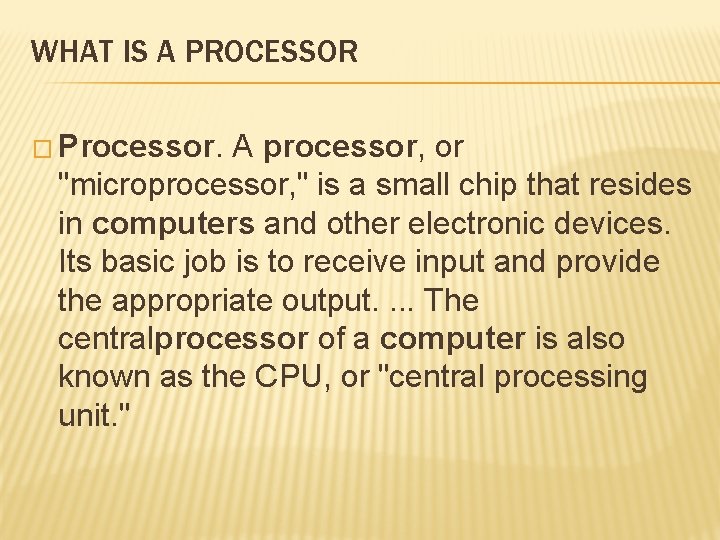 WHAT IS A PROCESSOR

□ Processor. A processor, or "microprocessor," is a small chip that resides in computers and other electronic devices. Its basic job is to receive input and provide the appropriate output. ... The centralprocessor of a computer is also known as the CPU, or "central processing unit."